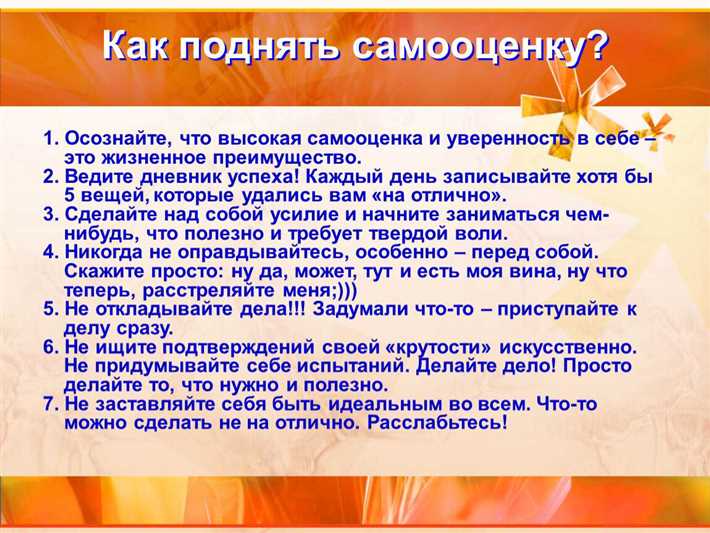 Как поднять самооценку?

1. Осознайте, что высокая самооценка и уверенность в себе – это жизненное преимущество.
2. Ведите дневник успеха! Каждый день записывайте хотя бы 5 вещей, которые удались вам «на отлично».
3. Сделайте над собой усилие и начните заниматься чем-нибудь, что полезно и требует твердой воли.
4. Никогда не оправдывайтесь, особенно – перед собой. Скажите просто: ну да, может, тут и есть моя вина, ну что теперь, расстреляйте меня;)))
5. Не откладывайте дела!!! Задумали что-то – приступайте к делу сразу.
6. Не ищите подтверждений своей «крутости» искусственно. Не придумывайте себе испытаний. Делайте дело! Просто делайте то, что нужно и полезно.
7. Не заставляйте себя быть идеальным во всем. Что-то можно сделать не на отлично. Расслабьтесь!